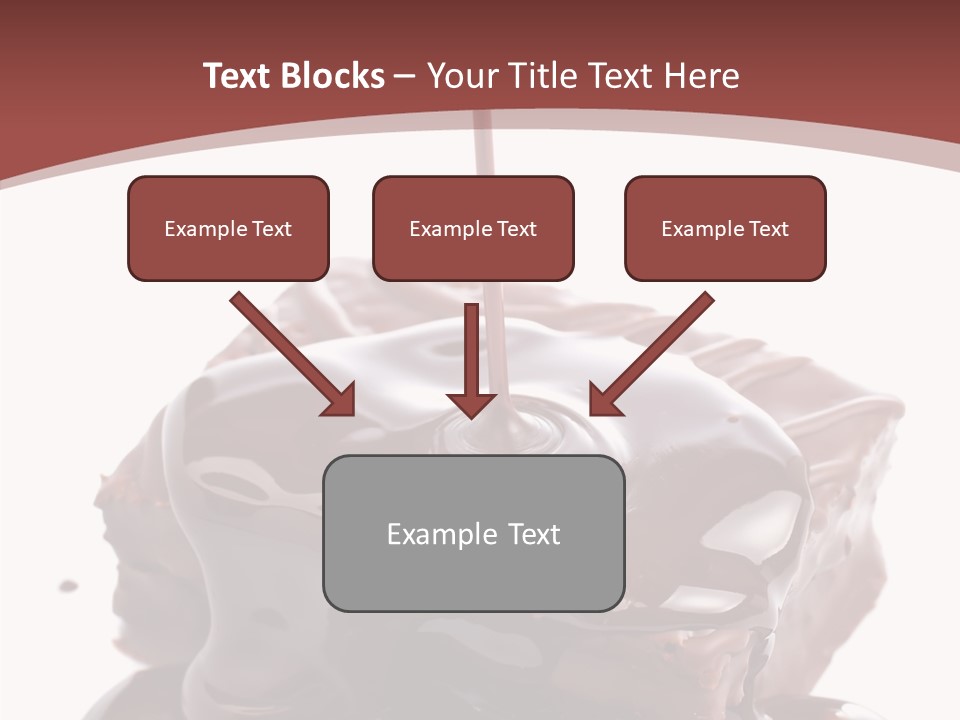 Text Blocks – Your Title Text Here

Example Text

Example Text

Example Text

Example Text